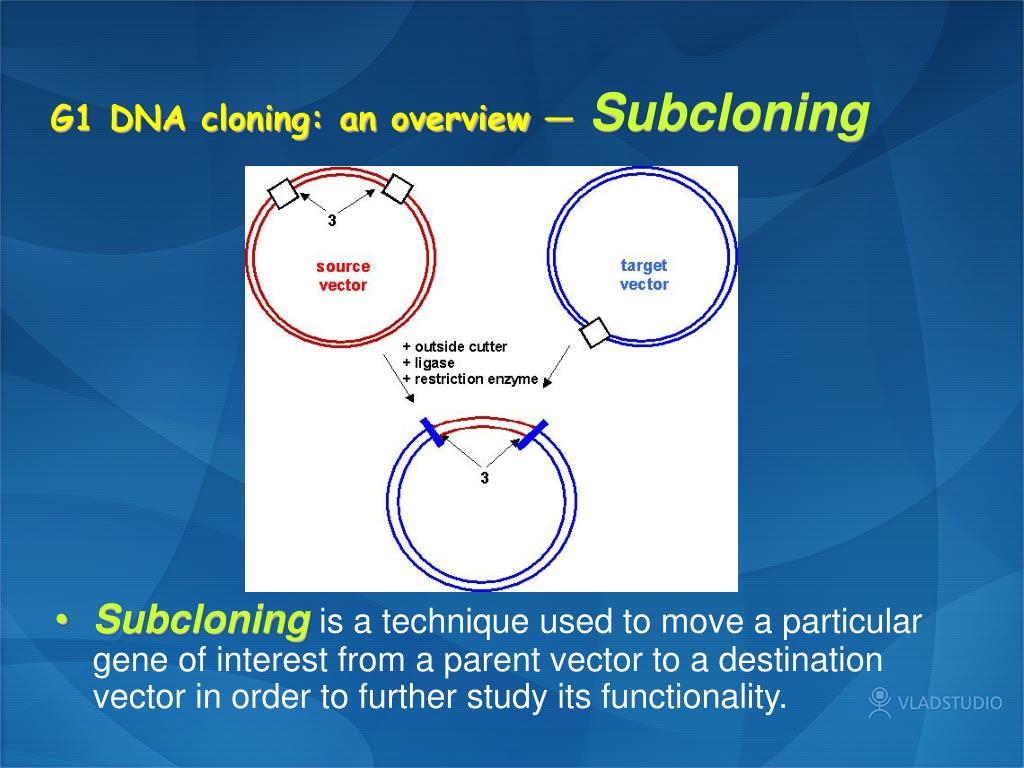 G1 DNA cloning: an overview — Subcloning

3

source vector

target vector

+ outside cutter
+ ligase
+ restriction enzyme

3

• Subcloning is a technique used to move a particular gene of interest from a parent vector to a destination vector in order to further study its functionality.

VLADSTUDIO